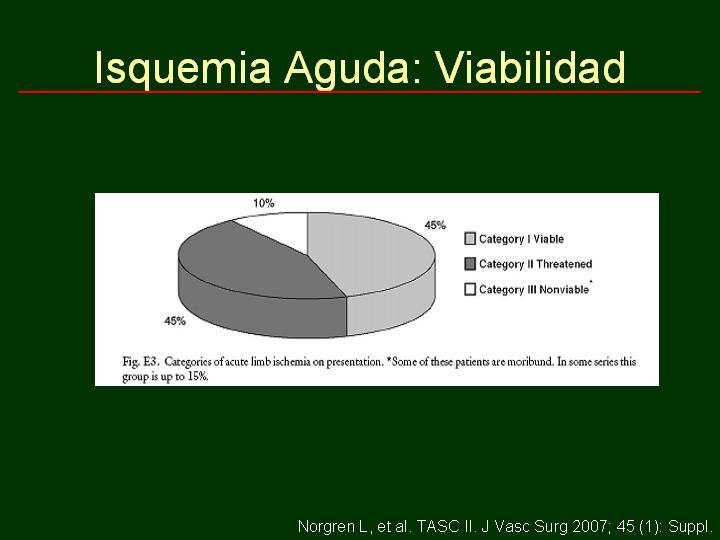 Isquemia Aguda: Viabilidad

10%

45%

45%

Category I Viable

Category II Threatened

Category III Nonviable*

Fig. E3. Categories of acute limb ischemia on presentation. *Some of these patients are moribund. In some series this group is up to 15%.

Norgren L, et al. TASC II. J Vasc Surg 2007; 45 (1): Suppl.